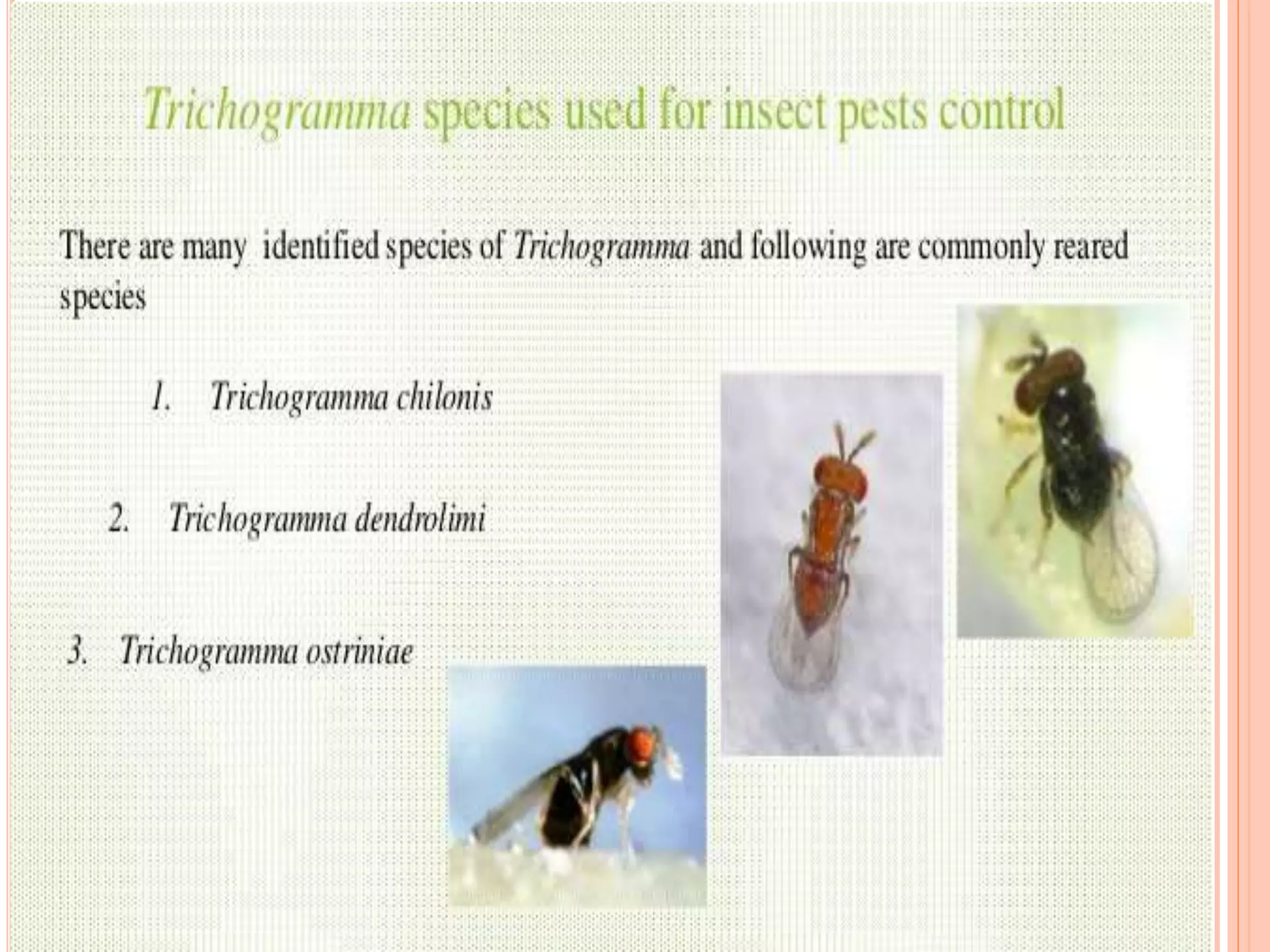 Trichogramma species used for insect pests control

There are many identified species of Trichogramma and following are commonly reared species

1. Trichogramma chilonis

2. Trichogramma dendrolimi

3. Trichogramma ostriniae